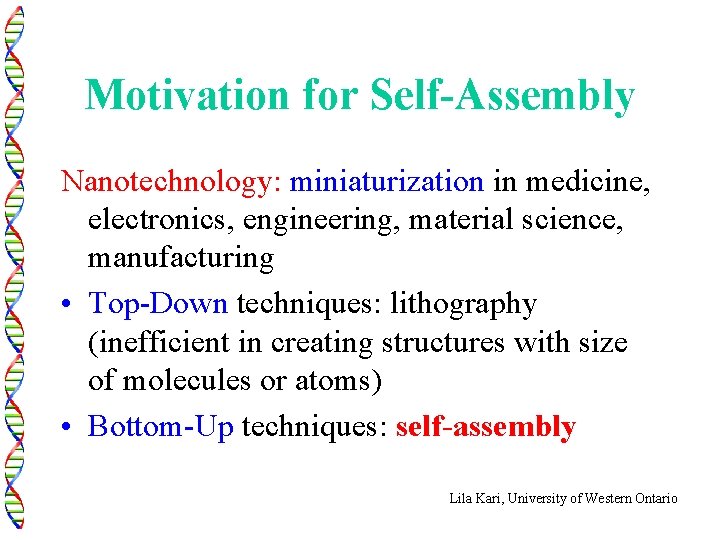 Motivation for Self-Assembly

Nanotechnology: miniaturization in medicine, electronics, engineering, material science, manufacturing

• Top-Down techniques: lithography (inefficient in creating structures with size of molecules or atoms)

• Bottom-Up techniques: self-assembly

Lila Kari, University of Western Ontario